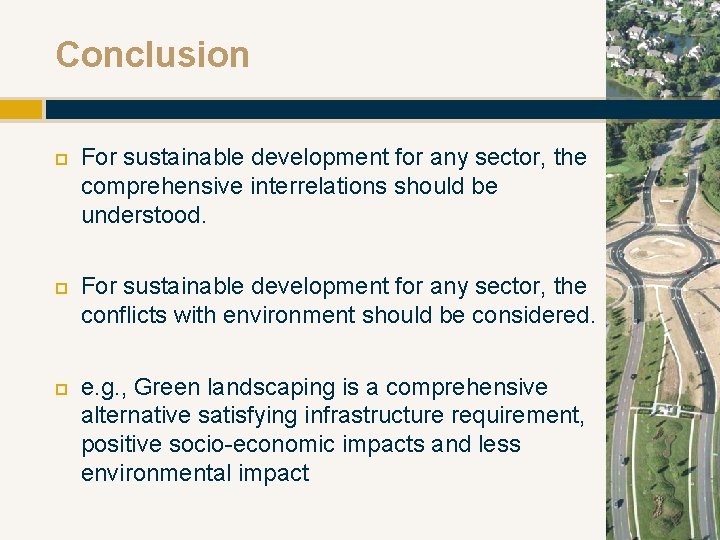 Conclusion

For sustainable development for any sector, the comprehensive interrelations should be understood.

For sustainable development for any sector, the conflicts with environment should be considered.

e.g., Green landscaping is a comprehensive alternative satisfying infrastructure requirement, positive socio-economic impacts and less environmental impact